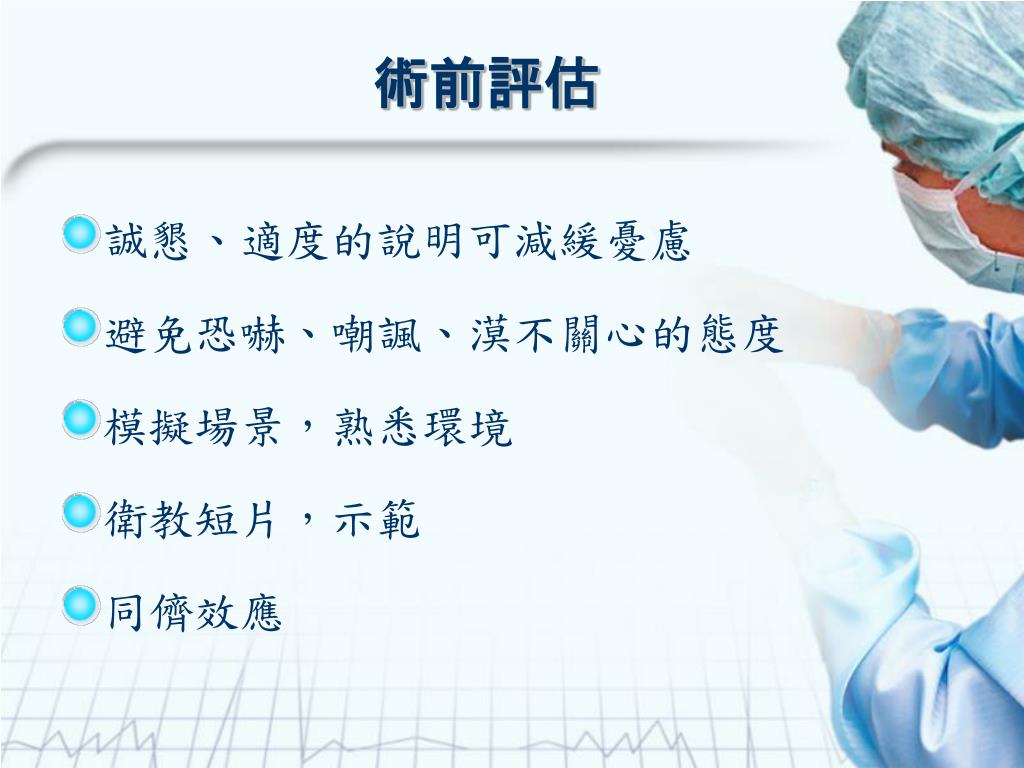 術前評估

誠懇、適度的說明可減緩憂慮

避免恐嚇、嘲諷、漠不關心的態度

模擬場景，熟悉環境

衛教短片，示範

同儕效應